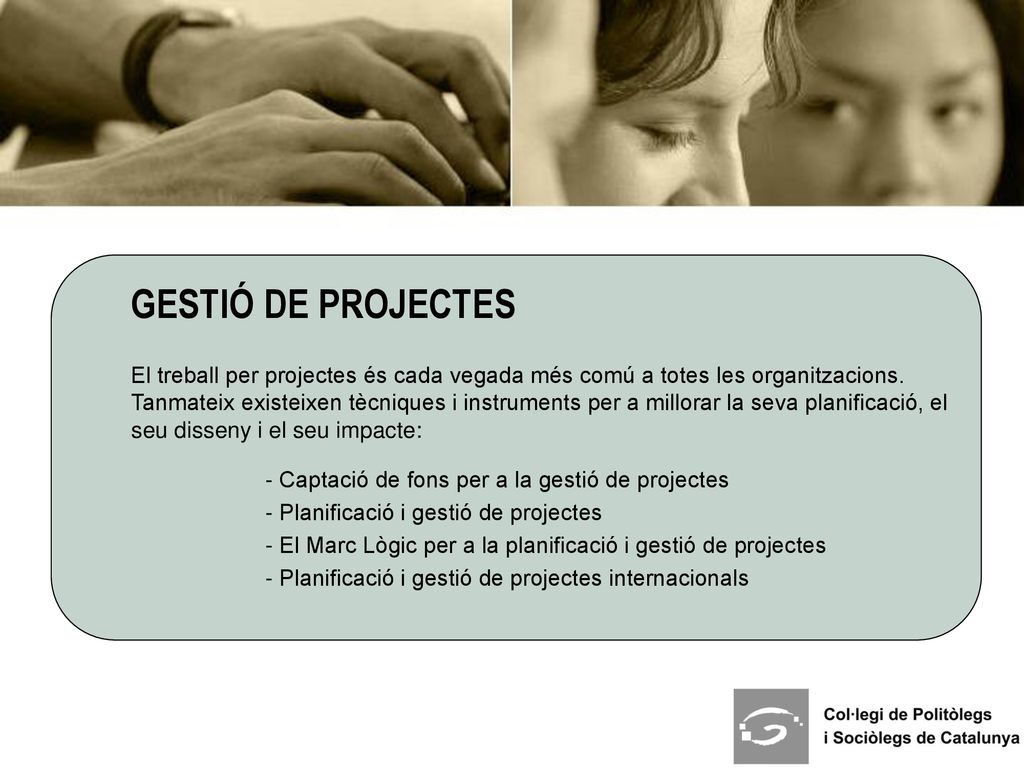 GESTIÓ DE PROJECTES

El treball per projectes és cada vegada més comú a totes les organitzacions. Tanmateix existeixen tècniques i instruments per a millorar la seva planificació, el seu disseny i el seu impacte:

- Captació de fons per a la gestió de projectes
- Planificació i gestió de projectes
- El Marc Lògic per a la planificació i gestió de projectes
- Planificació i gestió de projectes internacionals

Col·legi de Politòlegs i Sociòlegs de Catalunya